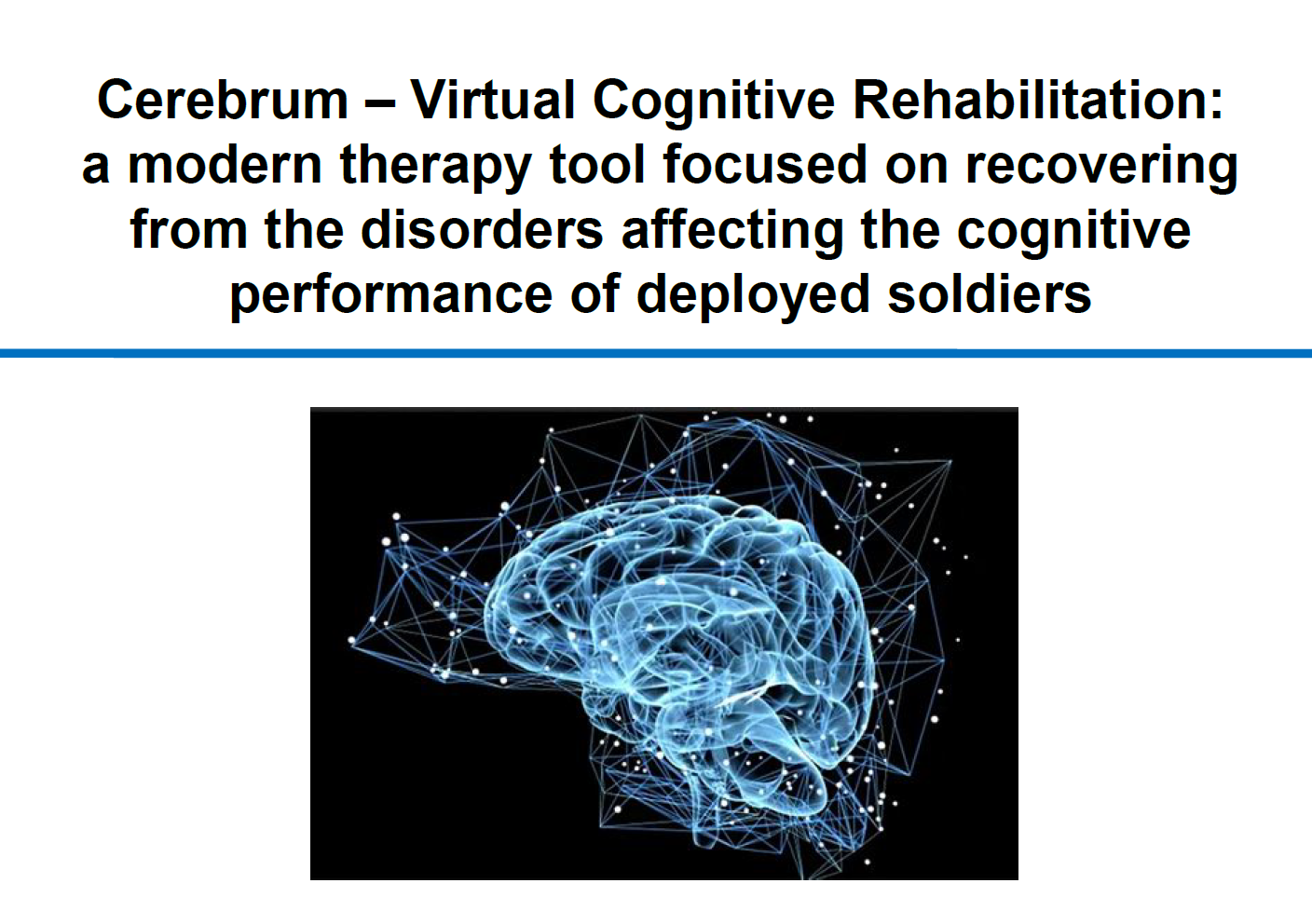 Cerebrum – Virtual Cognitive Rehabilitation: a modern therapy tool focused on recovering from the disorders affecting the cognitive performance of deployed soldiers